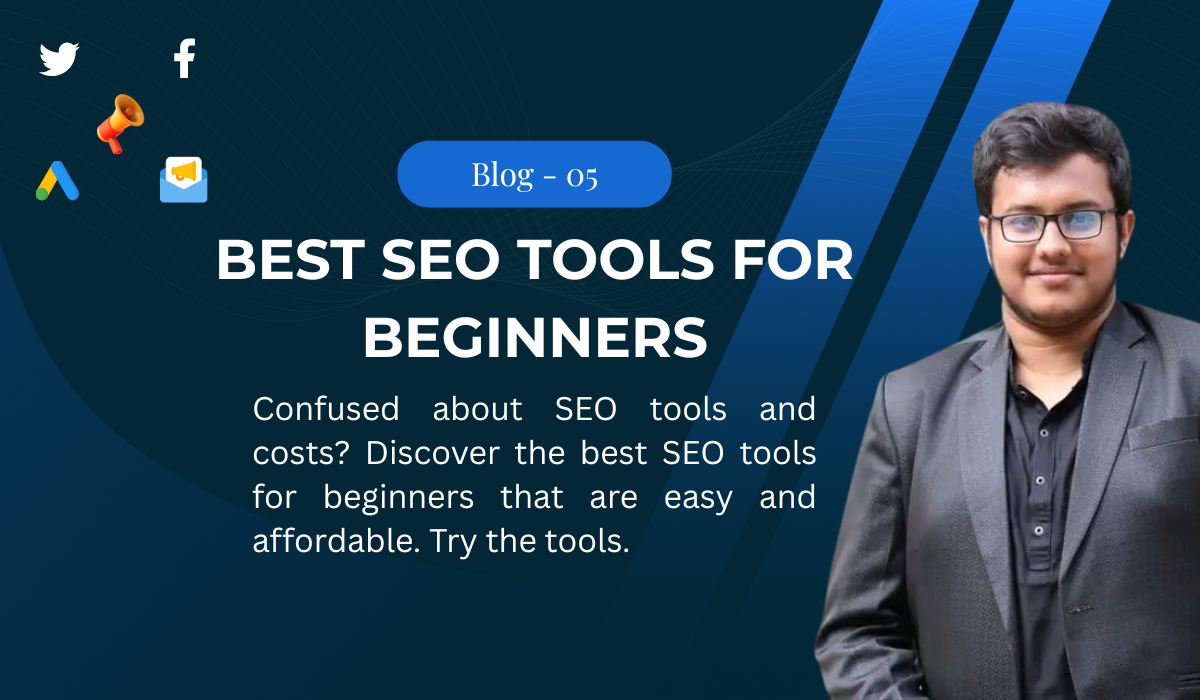 Blog - 05

BEST SEO TOOLS FOR BEGINNERS

Confused about SEO tools and costs? Discover the best SEO tools for beginners that are easy and affordable. Try the tools.